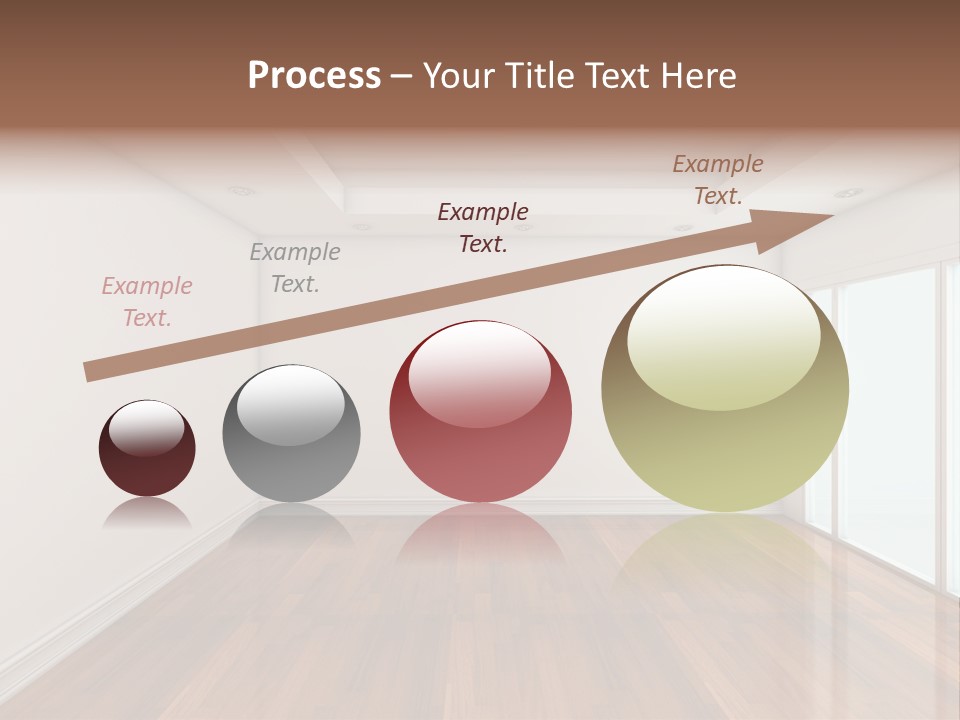 Process – Your Title Text Here

Example Text.

Example Text.

Example Text.

Example Text.